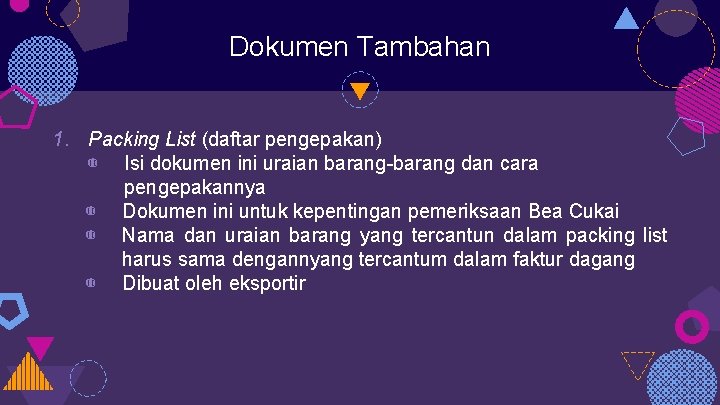 Dokumen Tambahan

1. Packing List (daftar pengepakan)
- Isi dokumen ini uraian barang-barang dan cara pengepakannya
- Dokumen ini untuk kepentingan pemeriksaan Bea Cukai
- Nama dan uraian barang yang tercantun dalam packing list harus sama dengannyang tercantum dalam faktur dagang
- Dibuat oleh eksportir